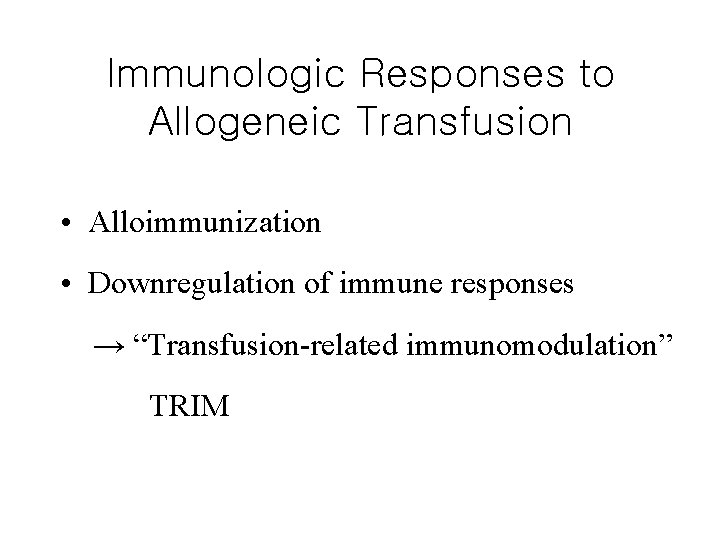 Immunologic Responses to Allogeneic Transfusion

• Alloimmunization

• Downregulation of immune responses

→ “Transfusion-related immunomodulation”

TRIM